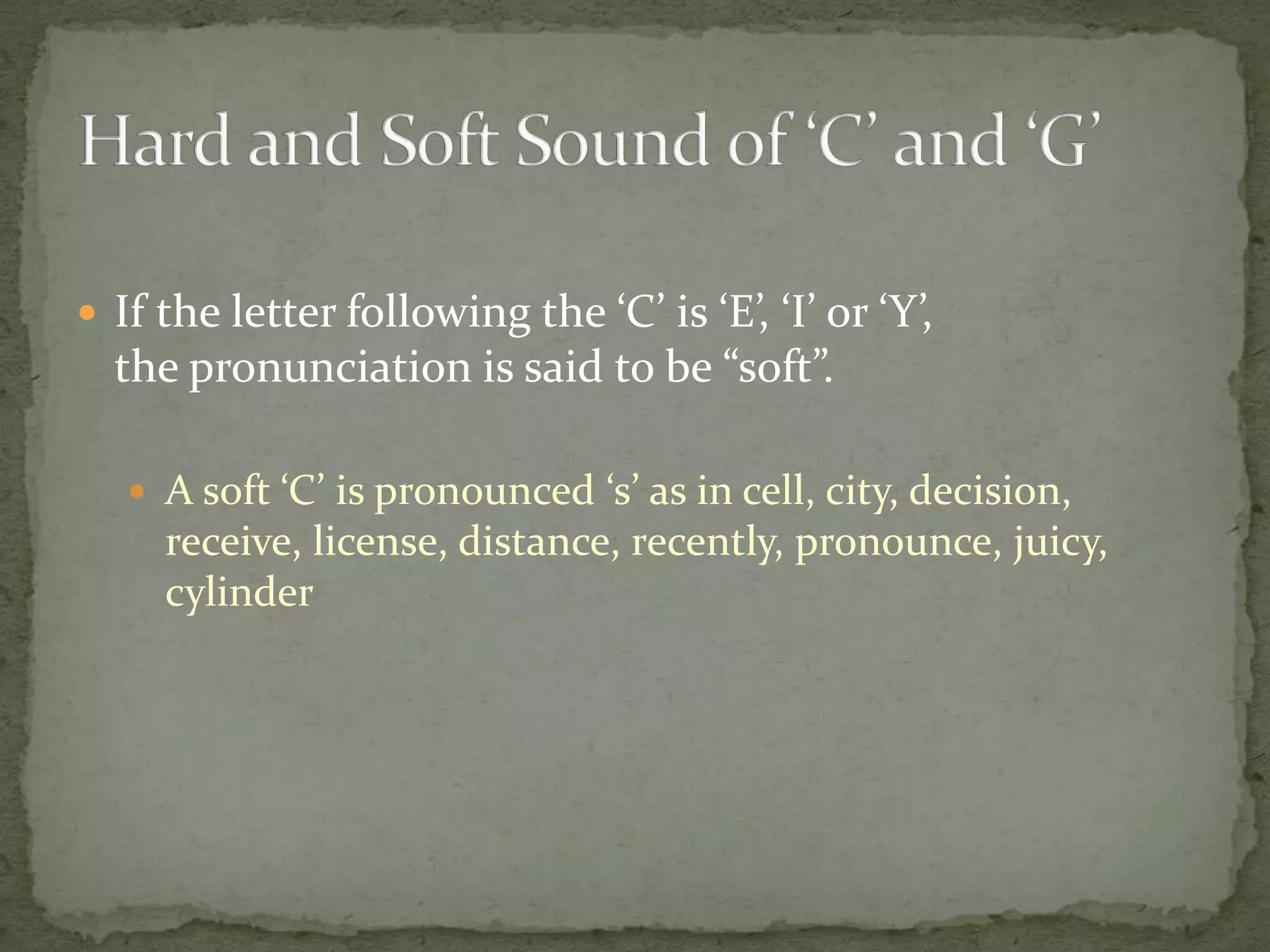 Hard and Soft Sound of ‘C’ and ‘G’

If the letter following the ‘C’ is ‘E’, ‘I’ or ‘Y’, the pronunciation is said to be “soft”.

A soft ‘C’ is pronounced ‘s’ as in cell, city, decision, receive, license, distance, recently, pronounce, juicy, cylinder